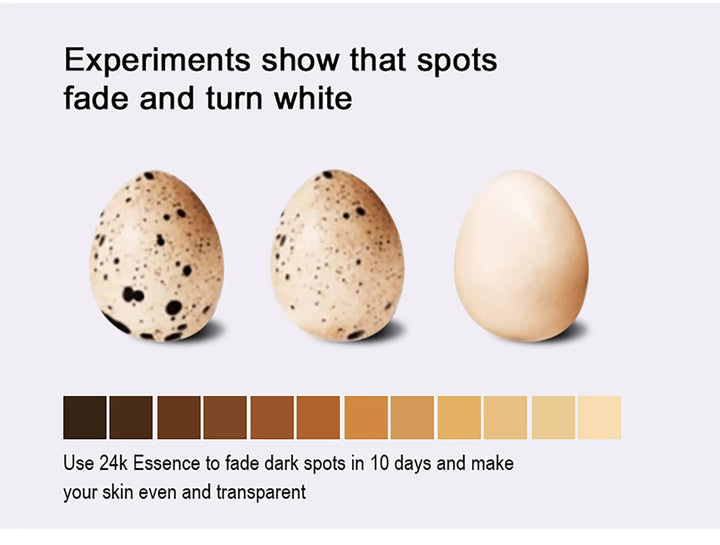 Experiments show that spots fade and turn white

Use 24k Essence to fade dark spots in 10 days and make your skin even and transparent